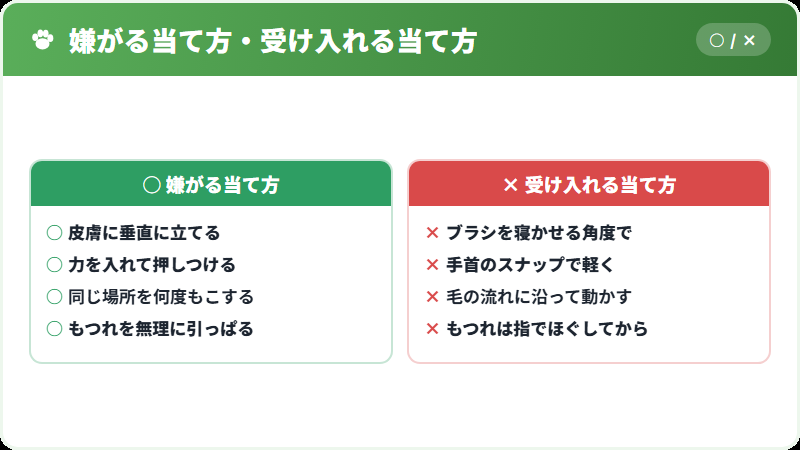 嫌がる当て方・受け入れる当て方

○ / ×

○ 嫌がる当て方

○ 皮膚に垂直に立てる
○ 力を入れて押しつける
○ 同じ場所を何度もこする
○ もつれを無理に引っぱる

× 受け入れる当て方

× ブラシを寝かせる角度で
× 手首のスナップで軽く
× 毛の流れに沿って動かす
× もつれは指でほぐしてから